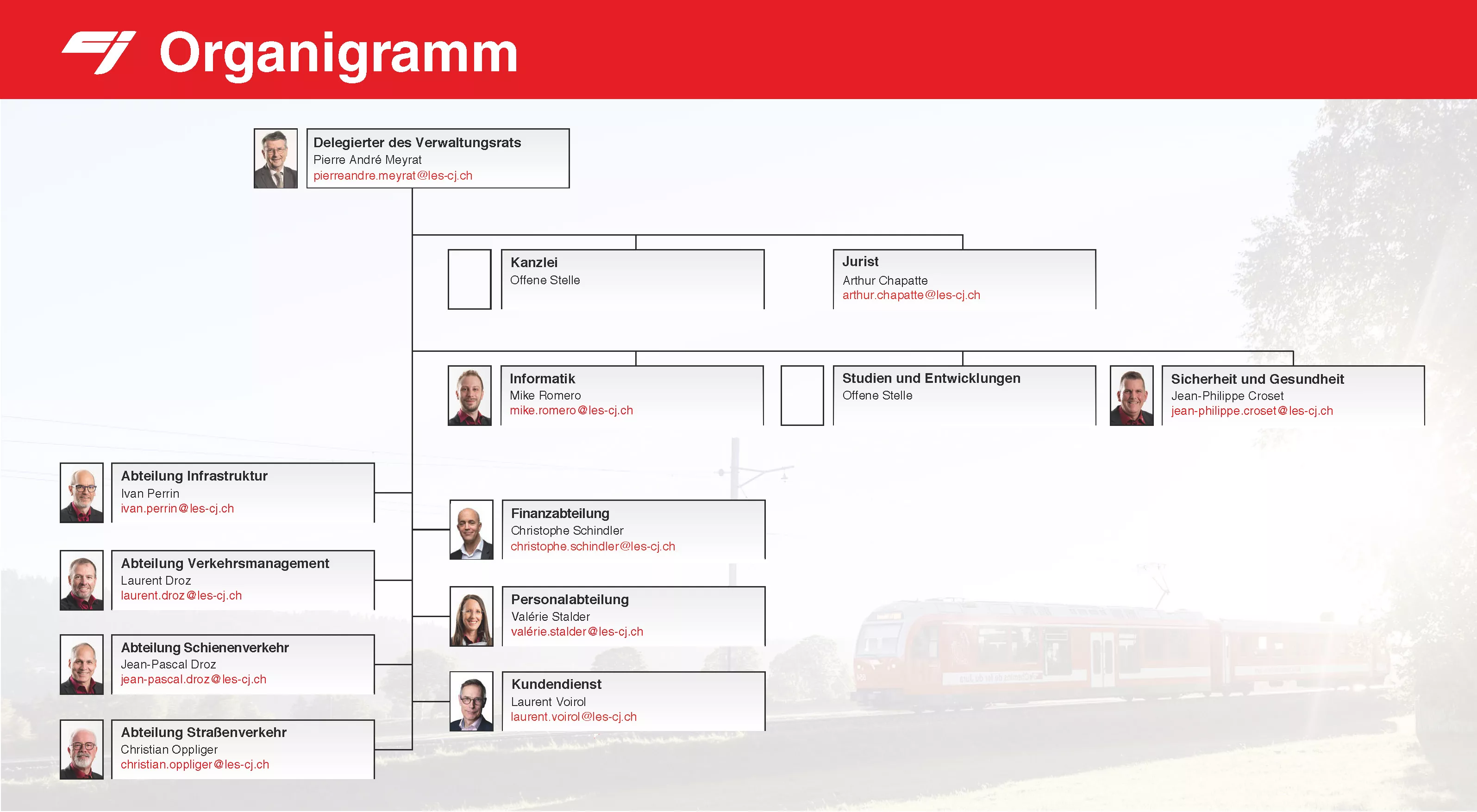 Organigramm

Delegierter des Verwaltungsrats
Pierre André Meyrat
pierreandre.meyrat@les-cj.ch

Kanzlei
Offene Stelle

Jurist
Arthur Chapatte
arthur.chapatte@les-cj.ch

Informatik
Mike Romero
mike.romero@les-cj.ch

Studien und Entwicklungen
Offene Stelle

Sicherheit und Gesundheit
Jean-Philippe Croset
jean-philippe.croset@les-cj.ch

Abteilung Infrastruktur
Ivan Perrin
ivan.perrin@les-cj.ch

Abteilung Verkehrsmanagement
Laurent Droz
laurent.droz@les-cj.ch

Abteilung Schienenverkehr
Jean-Pascal Droz
jean-pascal.droz@les-cj.ch

Abteilung Straßenverkehr
Christian Oppliger
christian.oppliger@les-cj.ch

Finanzabteilung
Christophe Schindler
christophe.schindler@les-cj.ch

Personalabteilung
Valérie Stalder
valérie.stalder@les-cj.ch

Kundendienst
Laurent Voirol
laurent.voirol@les-cj.ch